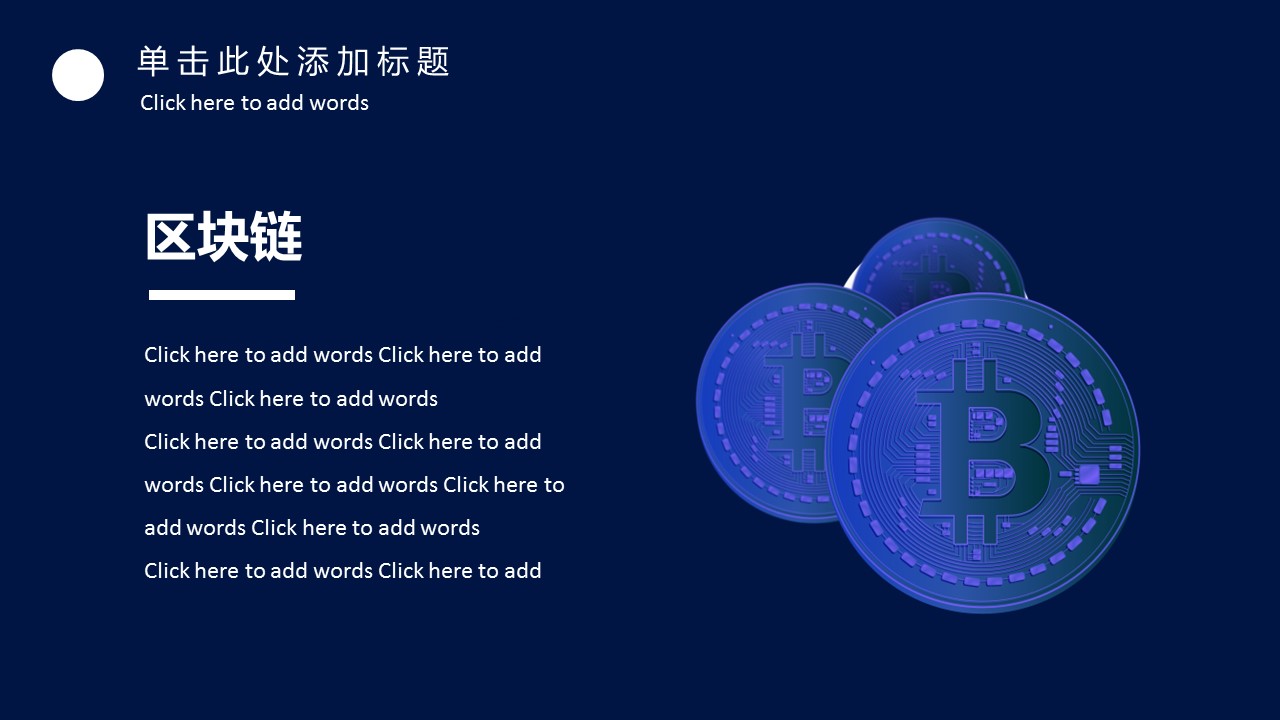 单击此处添加标题
Click here to add words

区块链

Click here to add words Click here to add words Click here to add words
Click here to add words Click here to add words Click here to add words Click here to add words Click here to add words
Click here to add words Click here to add